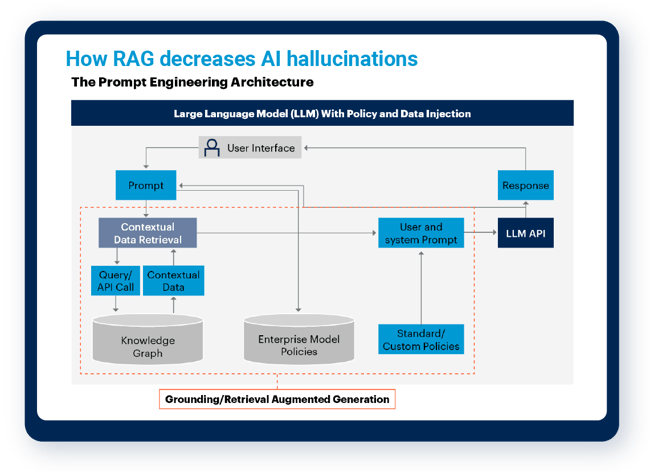 How RAG decreases AI hallucinations

The Prompt Engineering Architecture

Large Language Model (LLM) With Policy and Data Injection

User Interface

Prompt

Response

Contextual Data Retrieval

User and system Prompt

LLM API

Query/ API Call

Contextual Data

Knowledge Graph

Enterprise Model Policies

Standard/ Custom Policies

Grounding/Retrieval Augmented Generation